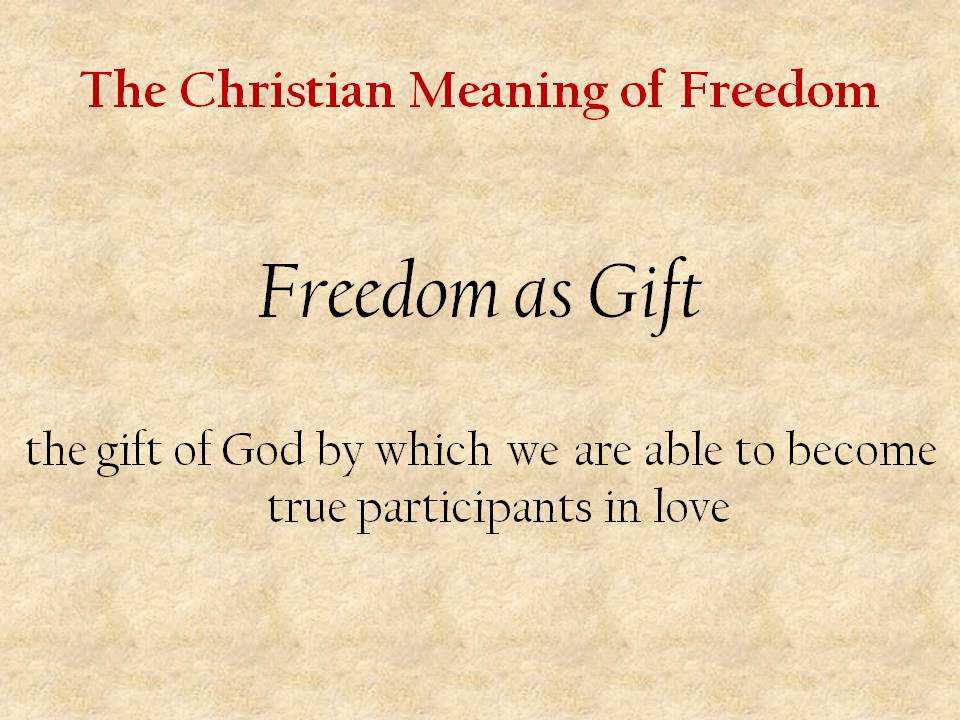 The Christian Meaning of Freedom

Freedom as Gift

the gift of God by which we are able to become true participants in love